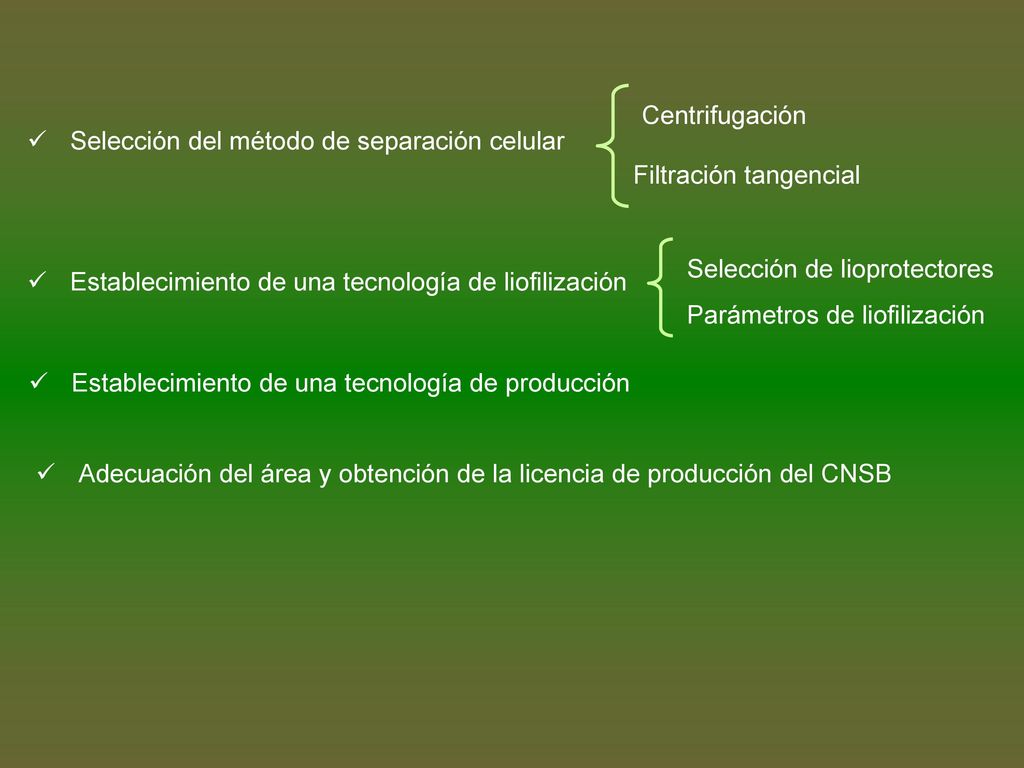 ✓ Selección del método de separación celular

Centrifugación

Filtración tangencial

✓ Establecimiento de una tecnología de liofilización

Selección de lioprotectores

Parámetros de liofilización

✓ Establecimiento de una tecnología de producción

✓ Adecuación del área y obtención de la licencia de producción del CNSB